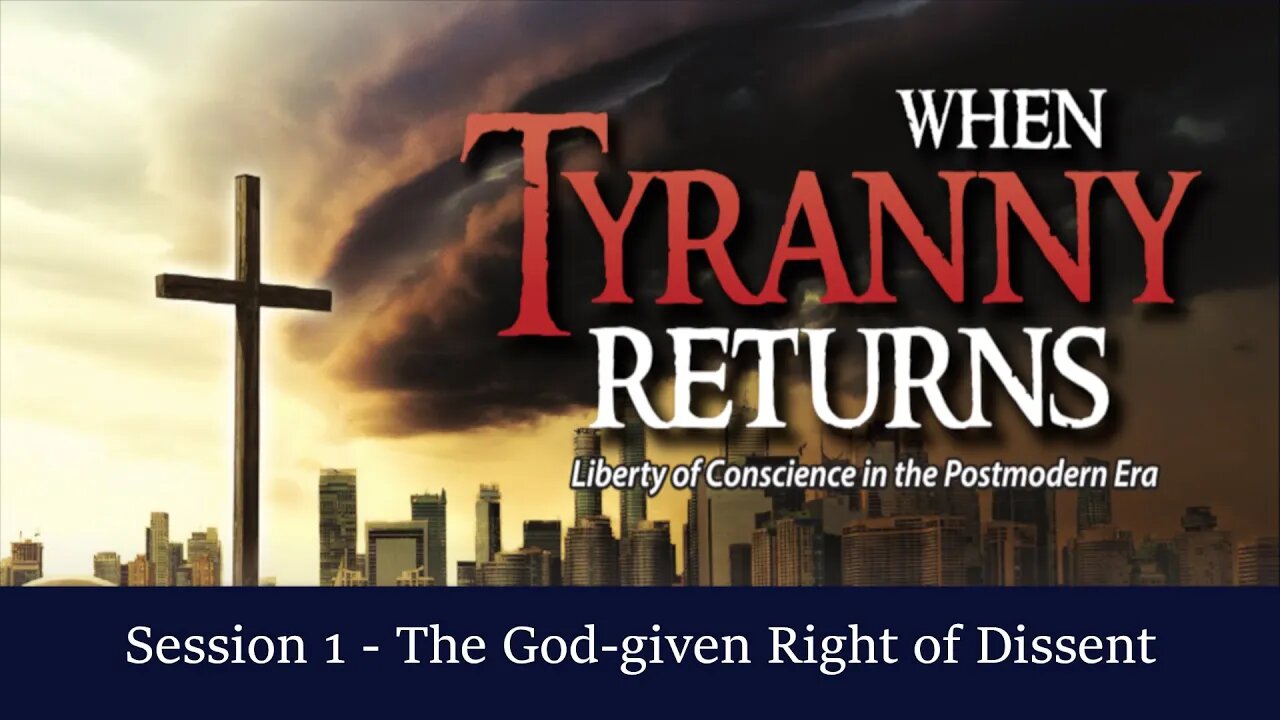 WHEN
TYRANNY
RETURNS
Liberty of Conscience in the Postmodern Era

Session 1 - The God-given Right of Dissent